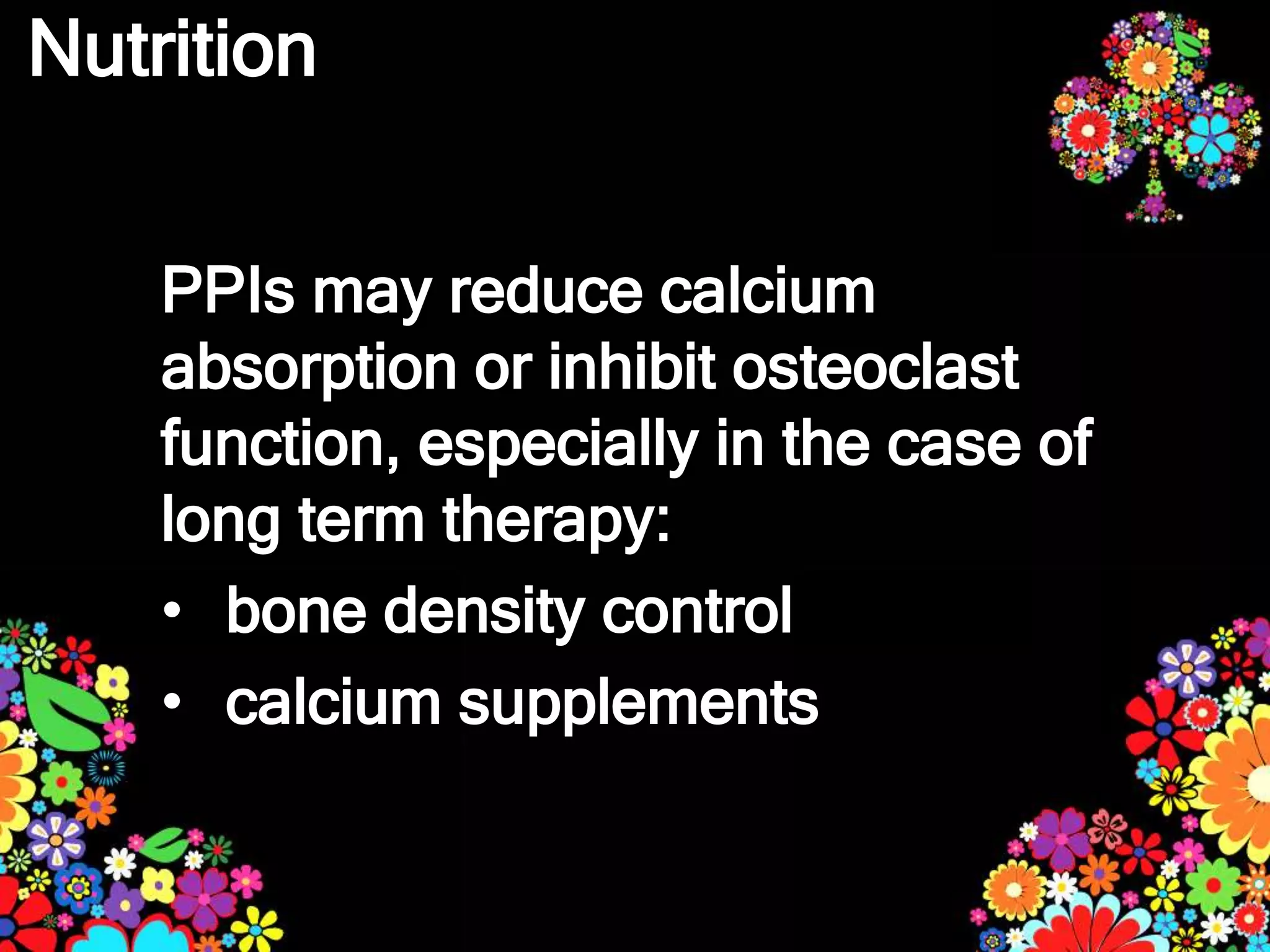 Nutrition

PPIs may reduce calcium absorption or inhibit osteoclast function, especially in the case of long term therapy:

• bone density control
• calcium supplements